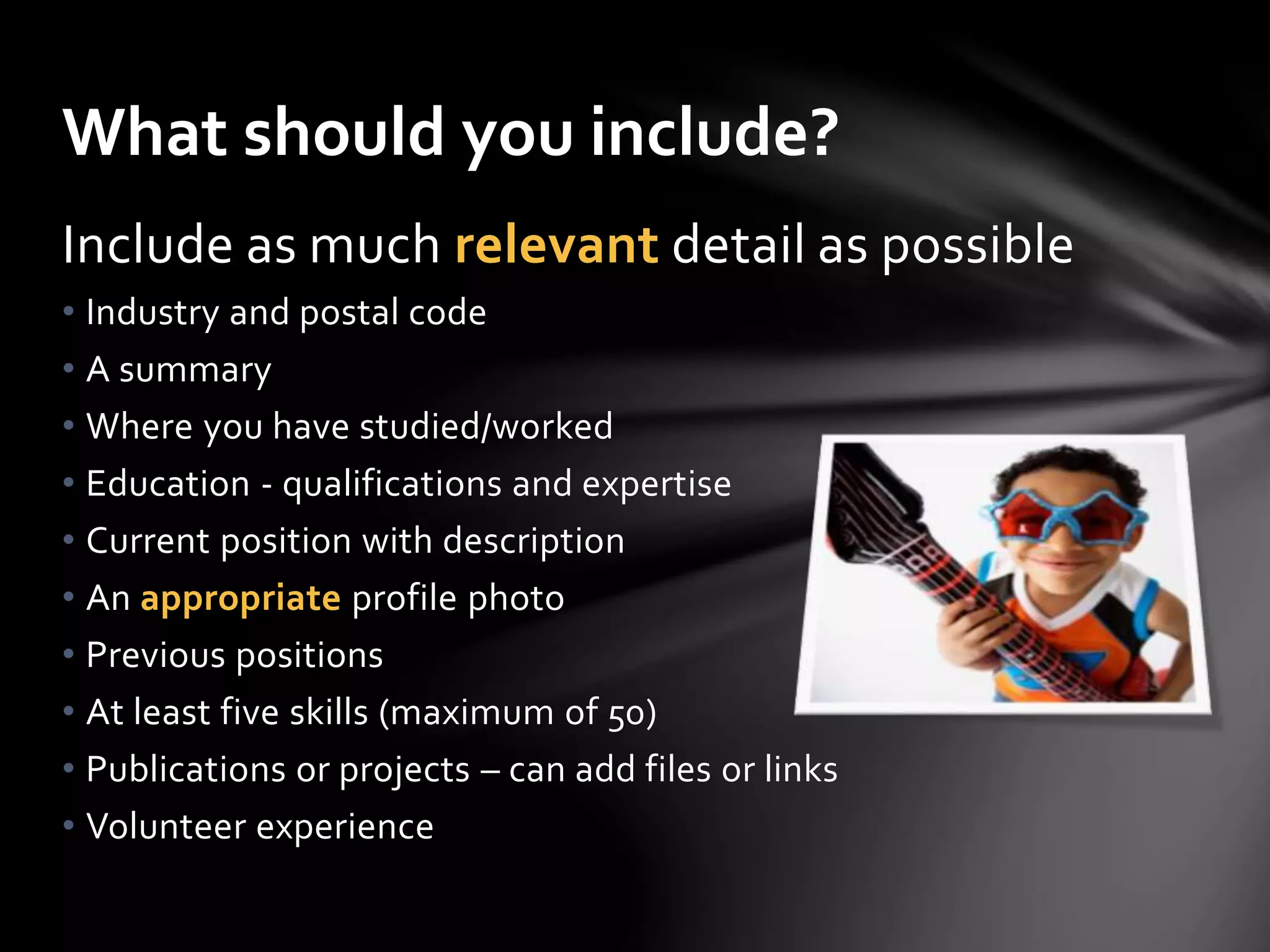 What should you include?

Include as much relevant detail as possible

• Industry and postal code
• A summary
• Where you have studied/worked
• Education - qualifications and expertise
• Current position with description
• An appropriate profile photo
• Previous positions
• At least five skills (maximum of 50)
• Publications or projects – can add files or links
• Volunteer experience